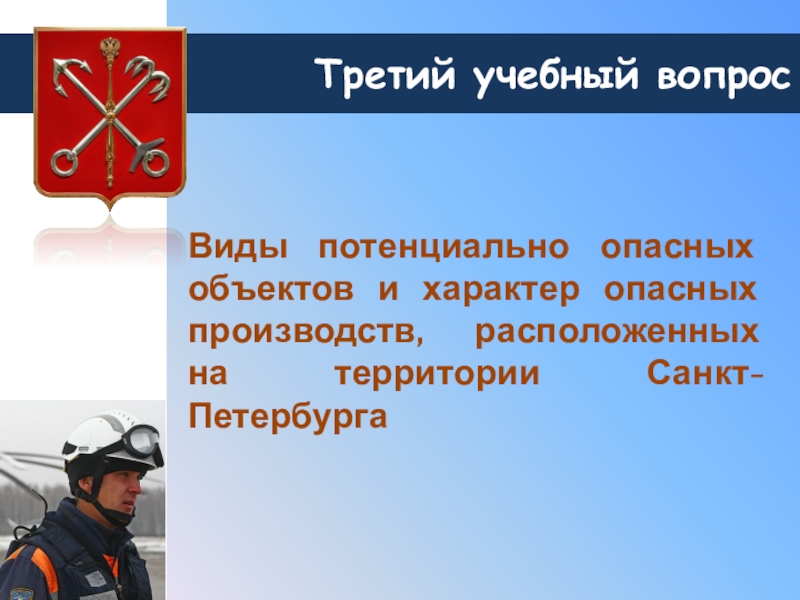 Третий учебный вопрос

Виды потенциально опасных объектов и характер опасных производств, расположенных на территории Санкт-Петербурга